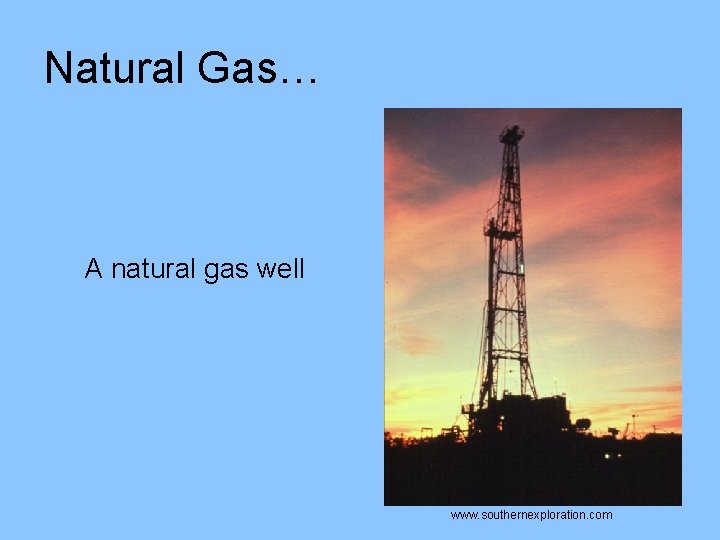 Natural Gas…

A natural gas well

www.southernexploration.com